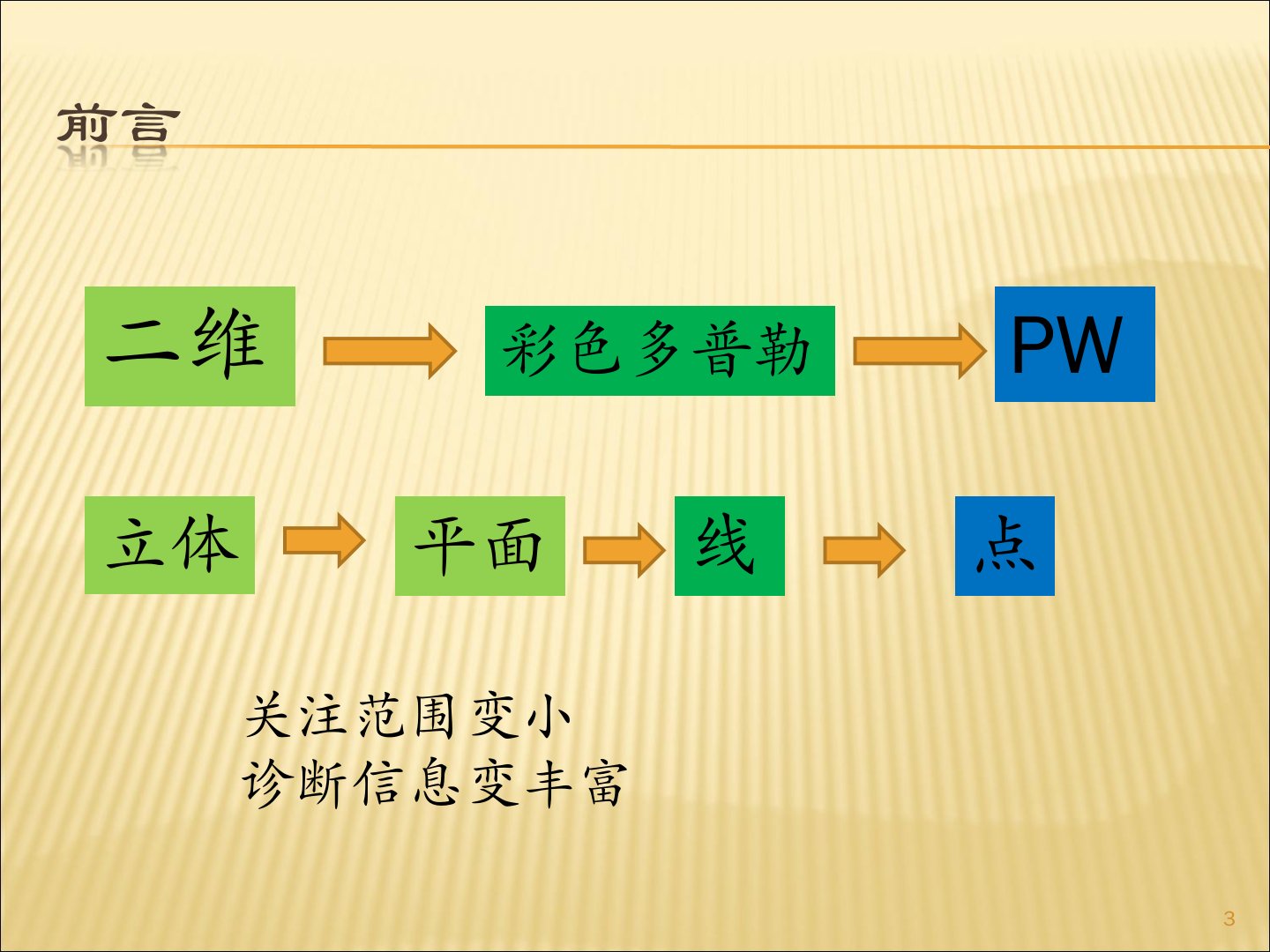 前言

二维

彩色多普勒

PW

立体

平面

线

点

关注范围变小
诊断信息变丰富

3